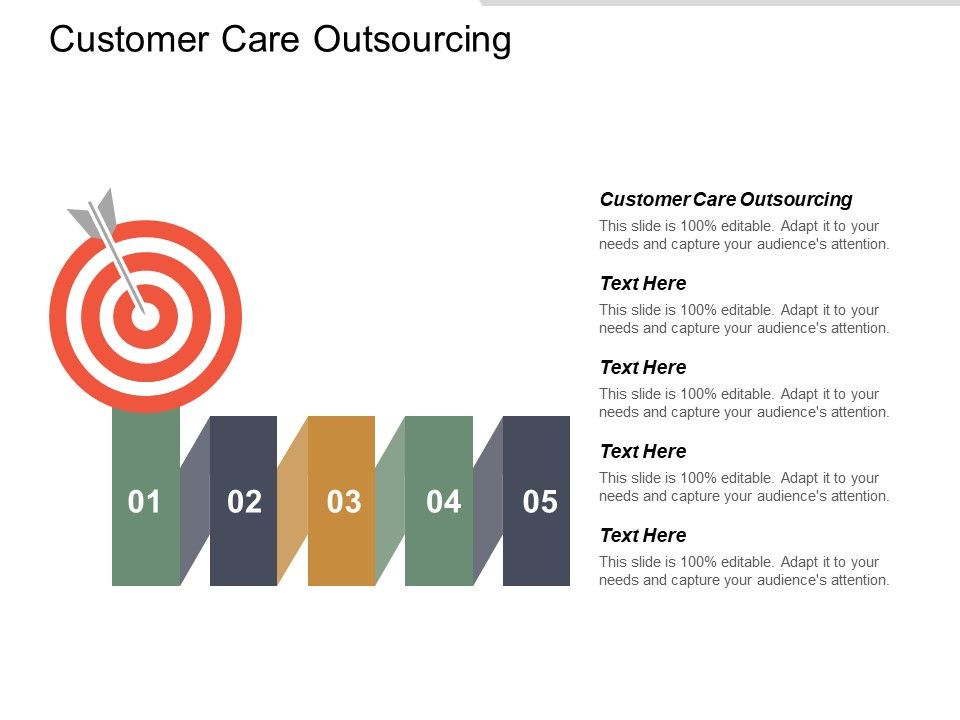 Customer Care Outsourcing

01

02

03

04

05

Customer Care Outsourcing

This slide is 100% editable. Adapt it to your needs and capture your audience's attention.

Text Here

This slide is 100% editable. Adapt it to your needs and capture your audience's attention.

Text Here

This slide is 100% editable. Adapt it to your needs and capture your audience's attention.

Text Here

This slide is 100% editable. Adapt it to your needs and capture your audience's attention.

Text Here

This slide is 100% editable. Adapt it to your needs and capture your audience's attention.